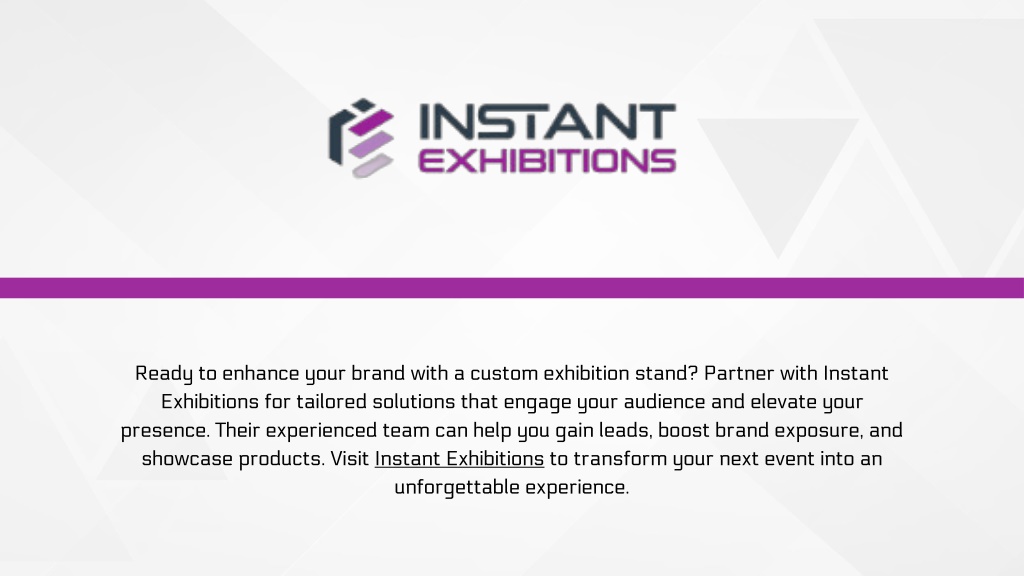 INSTANT
EXHIBITIONS

Ready to enhance your brand with a custom exhibition stand? Partner with Instant Exhibitions for tailored solutions that engage your audience and elevate your presence. Their experienced team can help you gain leads, boost brand exposure, and showcase products. Visit Instant Exhibitions to transform your next event into an unforgettable experience.